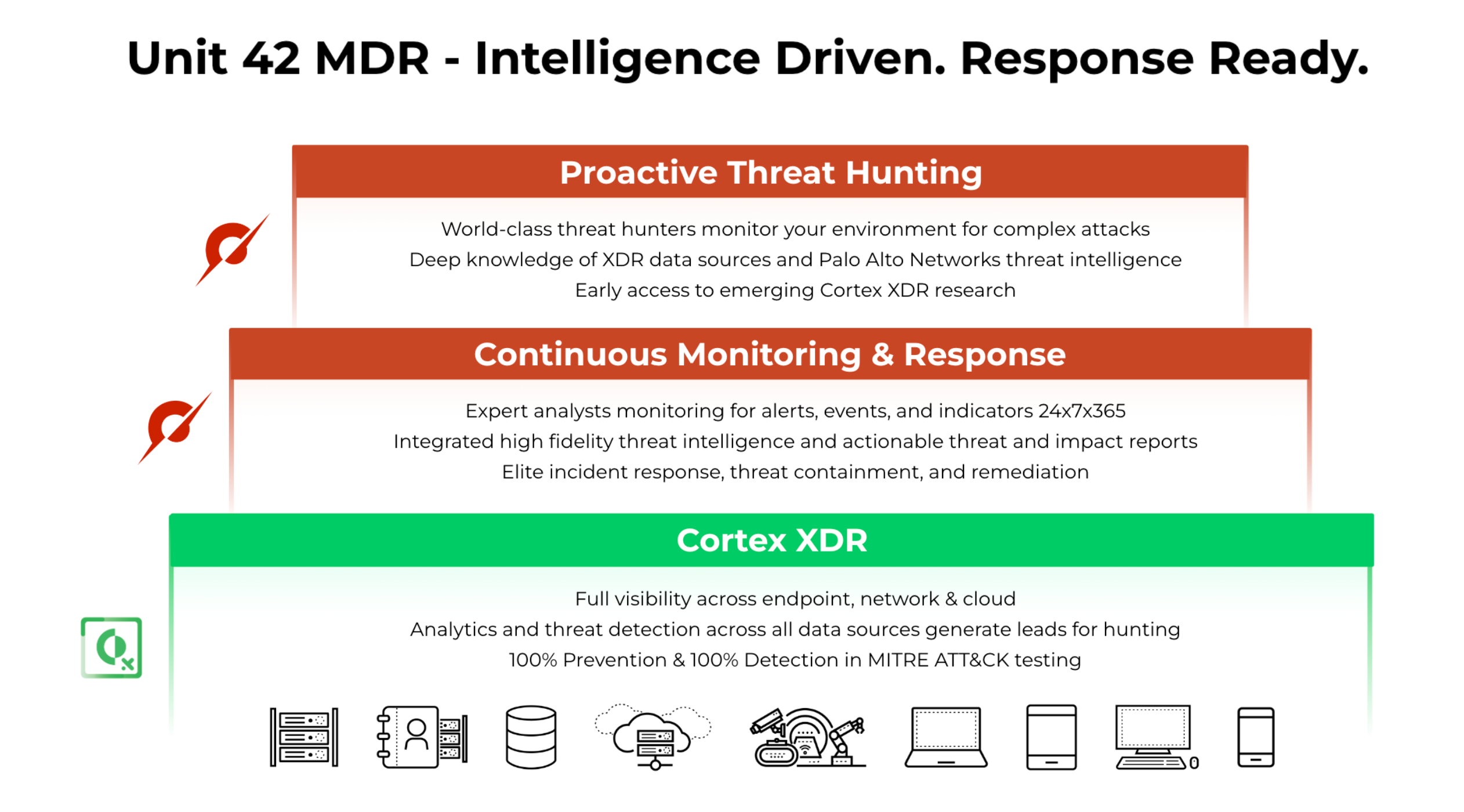 Unit 42 MDR - Intelligence Driven. Response Ready.

Proactive Threat Hunting

World-class threat hunters monitor your environment for complex attacks
Deep knowledge of XDR data sources and Palo Alto Networks threat intelligence
Early access to emerging Cortex XDR research

Continuous Monitoring & Response

Expert analysts monitoring for alerts, events, and indicators 24x7x365
Integrated high fidelity threat intelligence and actionable threat and impact reports
Elite incident response, threat containment, and remediation

Cortex XDR

Full visibility across endpoint, network & cloud
Analytics and threat detection across all data sources generate leads for hunting
100% Prevention & 100% Detection in MITRE ATT&CK testing